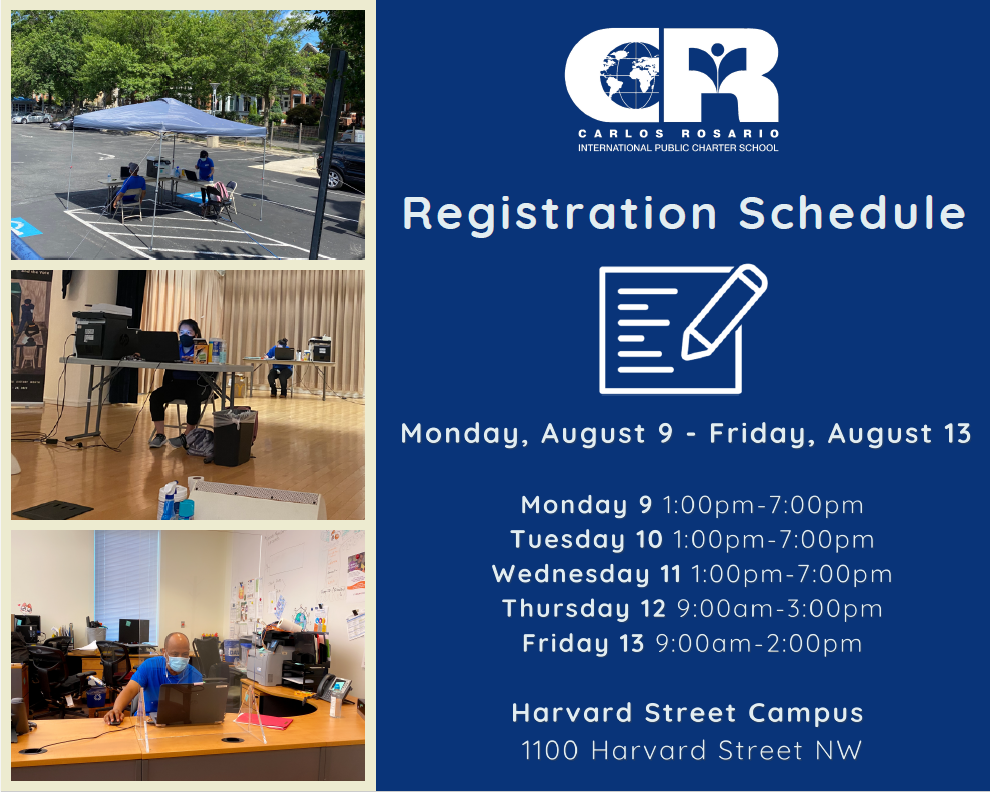 CR
CARLOS ROSARIO
INTERNATIONAL PUBLIC CHARTER SCHOOL

Registration Schedule

Monday, August 9 - Friday, August 13

Monday 9 1:00pm-7:00pm
Tuesday 10 1:00pm-7:00pm
Wednesday 11 1:00pm-7:00pm
Thursday 12 9:00am-3:00pm
Friday 13 9:00am-2:00pm

Harvard Street Campus
1100 Harvard Street NW